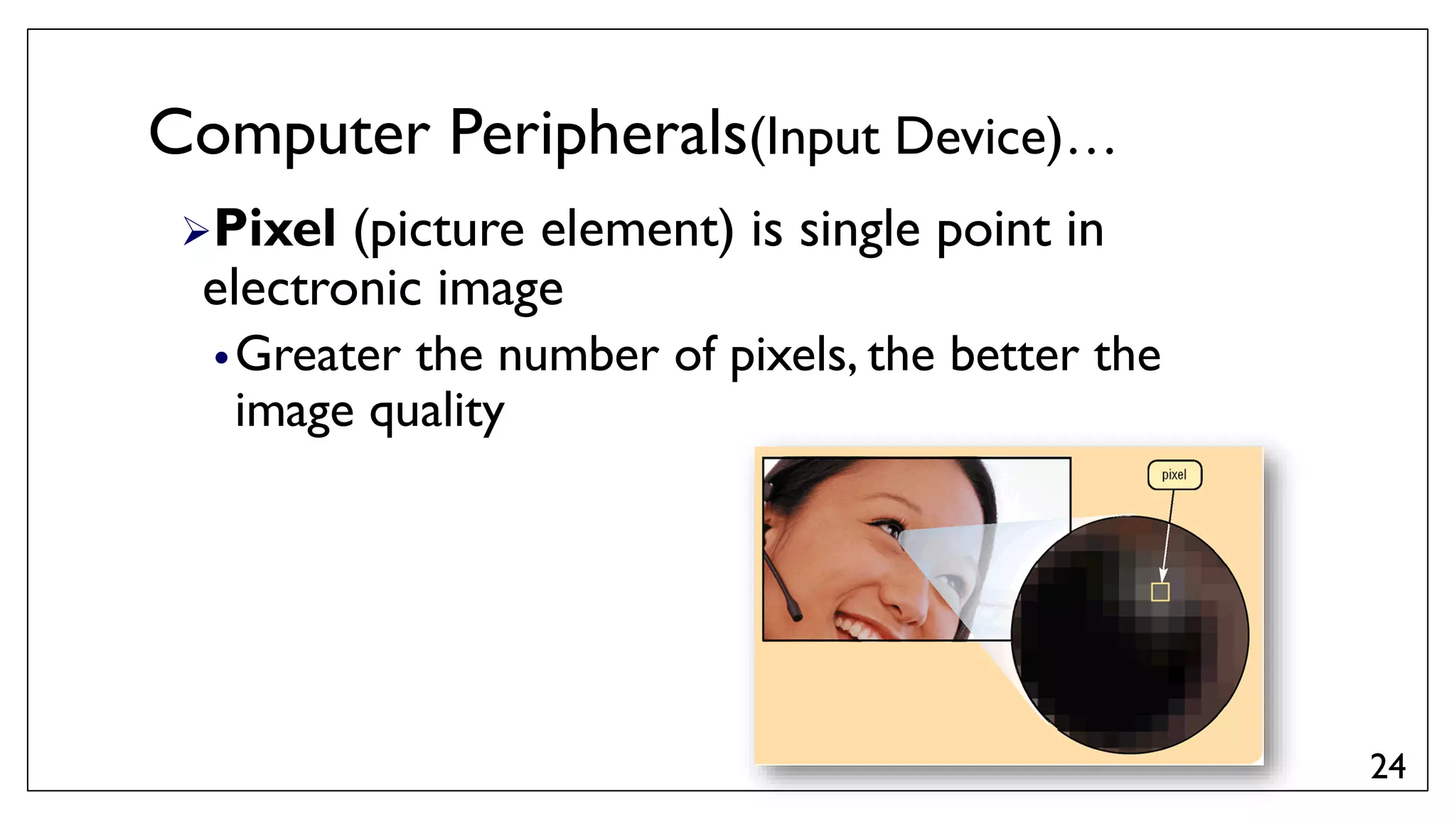 Computer Peripherals(Input Device)…

➢**Pixel** (picture element) is single point in electronic image

• Greater the number of pixels, the better the image quality

pixel

24